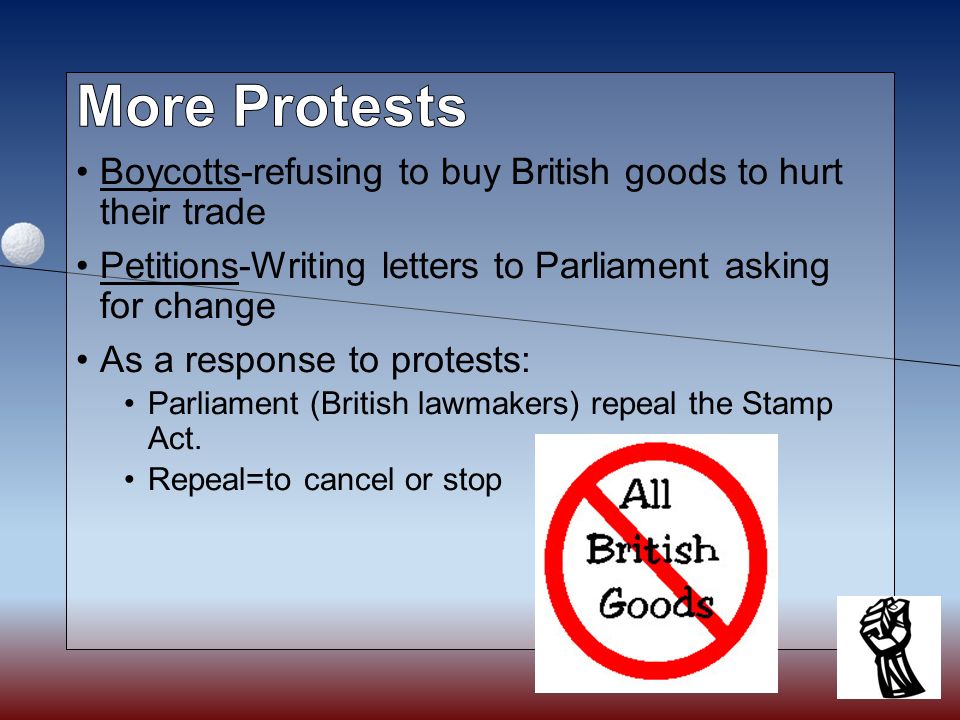 More Protests

• Boycotts-refusing to buy British goods to hurt their trade

• Petitions-Writing letters to Parliament asking for change

• As a response to protests:

• Parliament (British lawmakers) repeal the Stamp Act.

• Repeal=to cancel or stop

All British Goods